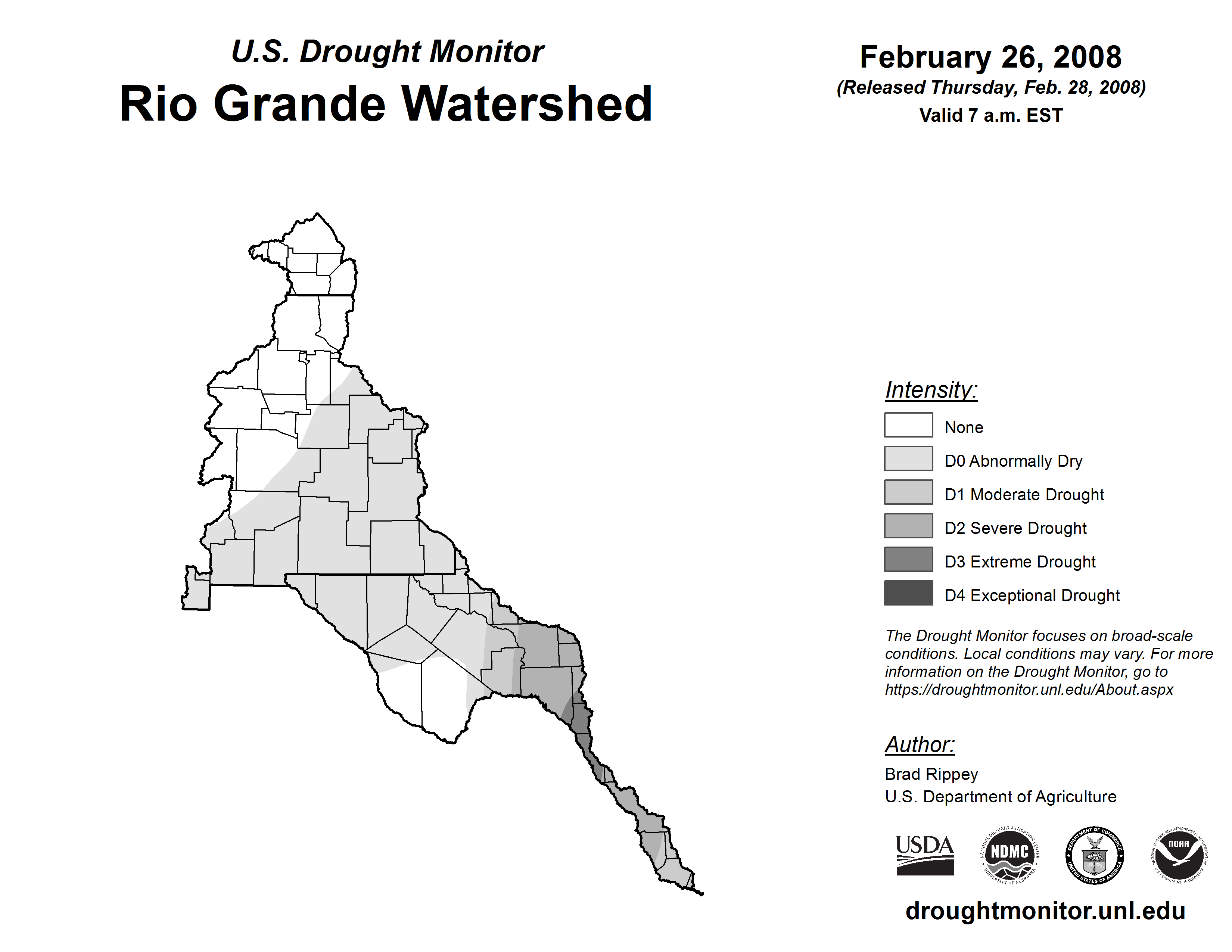 U.S. Drought Monitor
Rio Grande Watershed

February 26, 2008
(Released Thursday, Feb. 28, 2008)
Valid 7 a.m. EST

Intensity:
None
D0 Abnormally Dry
D1 Moderate Drought
D2 Severe Drought
D3 Extreme Drought
D4 Exceptional Drought

The Drought Monitor focuses on broad-scale conditions. Local conditions may vary. For more information on the Drought Monitor, go to https://droughtmonitor.unl.edu/About.aspx

Author:
Brad Rippey
U.S. Department of Agriculture

USDA
NATIONAL DROUGHT MITIGATION CENTER NDMC UNIVERSITY OF NEBRASKA
DEPARTMENT OF COMMERCE UNITED STATES OF AMERICA
NATIONAL OCEANIC AND ATMOSPHERIC ADMINISTRATION NOAA U.S. DEPARTMENT OF COMMERCE

droughtmonitor.unl.edu